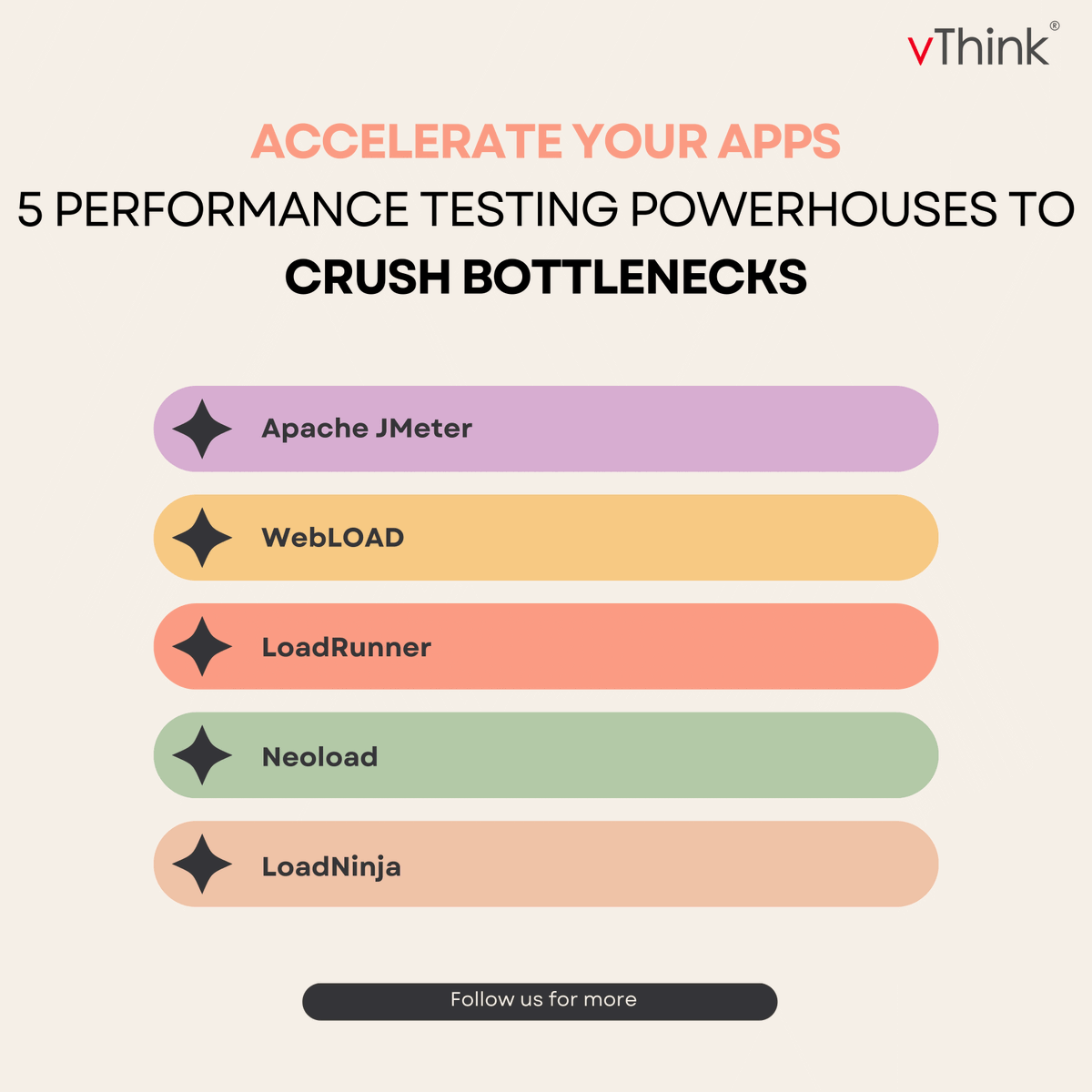 vThink®

ACCELERATE YOUR APPS
5 PERFORMANCE TESTING POWERHOUSES TO
CRUSH BOTTLENECKS

Apache JMeter

WebLOAD

LoadRunner

Neoload

LoadNinja

Follow us for more